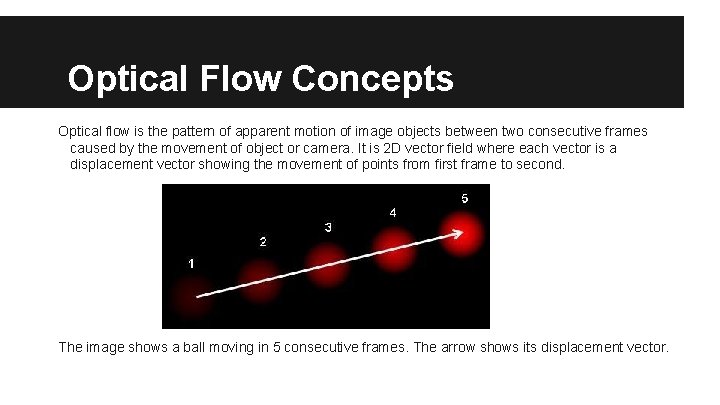 Optical Flow Concepts

Optical flow is the pattern of apparent motion of image objects between two consecutive frames caused by the movement of object or camera. It is 2D vector field where each vector is a displacement vector showing the movement of points from first frame to second.

1
2
3
4
5

The image shows a ball moving in 5 consecutive frames. The arrow shows its displacement vector.